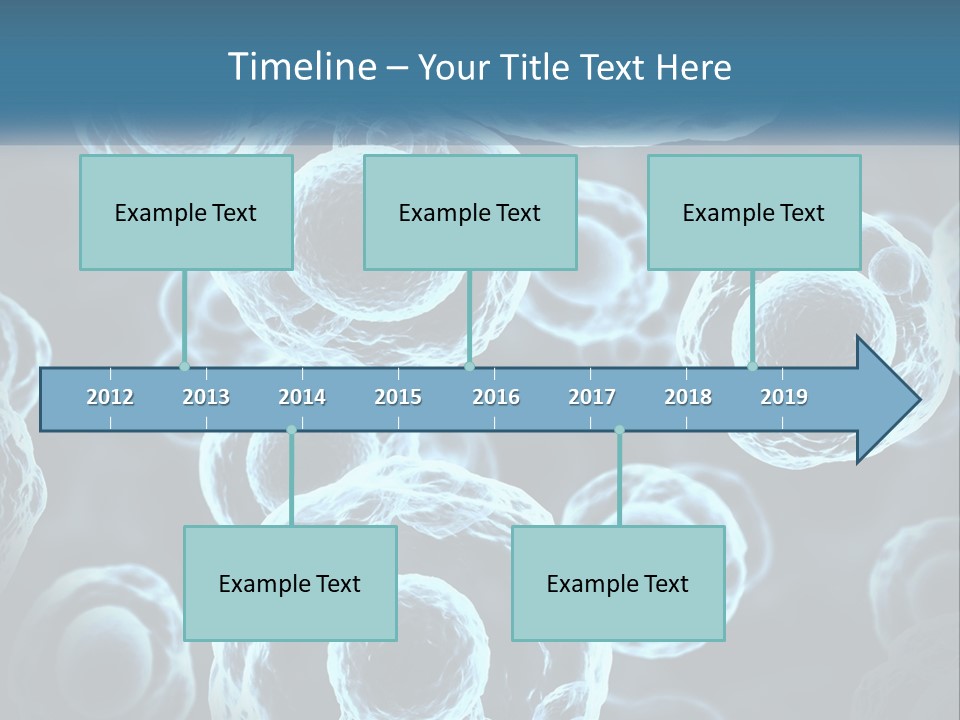 Timeline – Your Title Text Here

Example Text

Example Text

Example Text

2012 2013 2014 2015 2016 2017 2018 2019

Example Text

Example Text